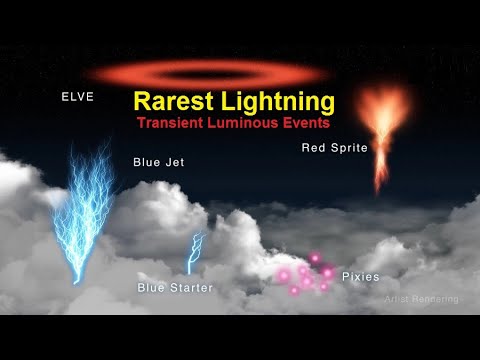 ELVE

Rarest Lightning
Transient Luminous Events

Red Sprite

Blue Jet

Blue Starter

Pixies

Artist Rendering